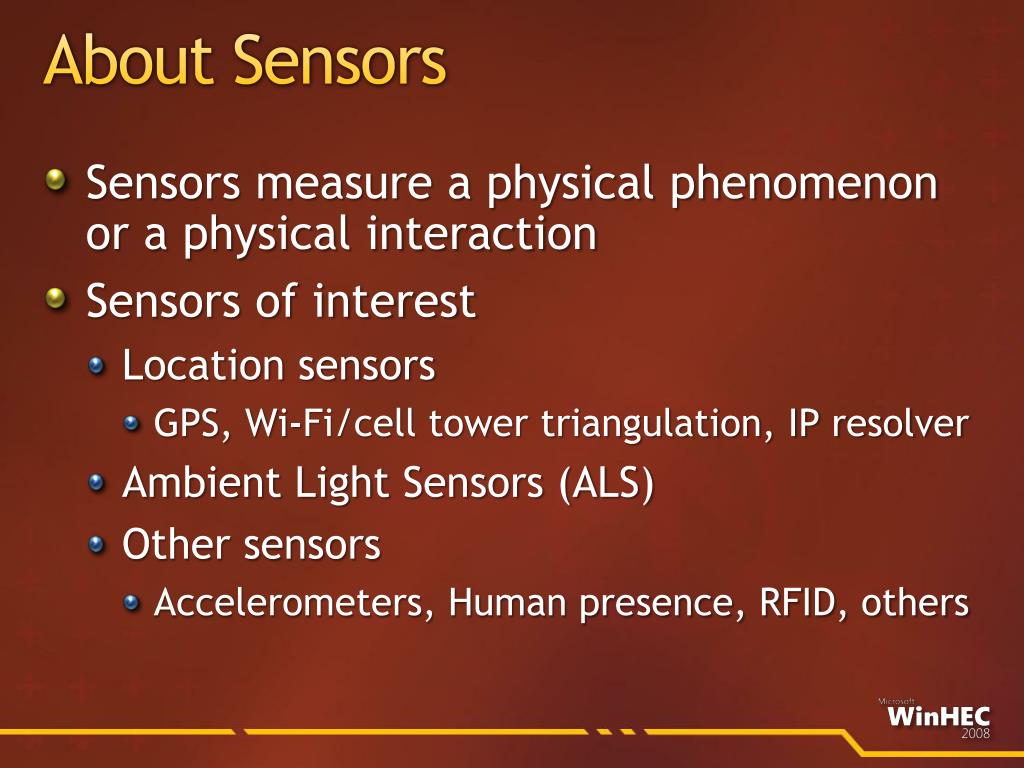 About Sensors

Sensors measure a physical phenomenon or a physical interaction

Sensors of interest

Location sensors

GPS, Wi-Fi/cell tower triangulation, IP resolver

Ambient Light Sensors (ALS)

Other sensors

Accelerometers, Human presence, RFID, others

Microsoft WinHEC 2008